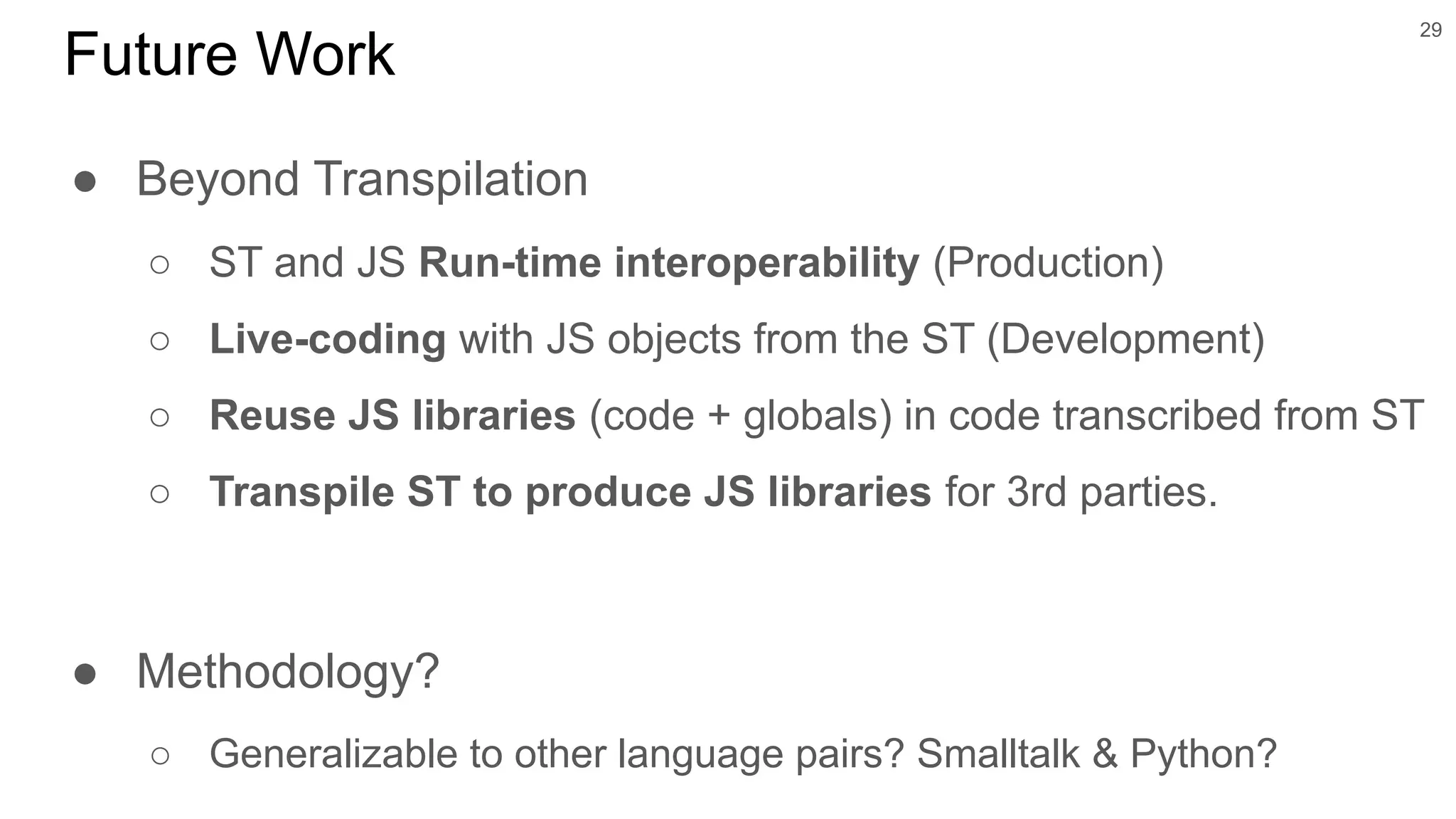 Future Work

29

● Beyond Transpilation

○ ST and JS Run-time interoperability (Production)

○ Live-coding with JS objects from the ST (Development)

○ Reuse JS libraries (code + globals) in code transcribed from ST

○ Transpile ST to produce JS libraries for 3rd parties.

● Methodology?

○ Generalizable to other language pairs? Smalltalk & Python?